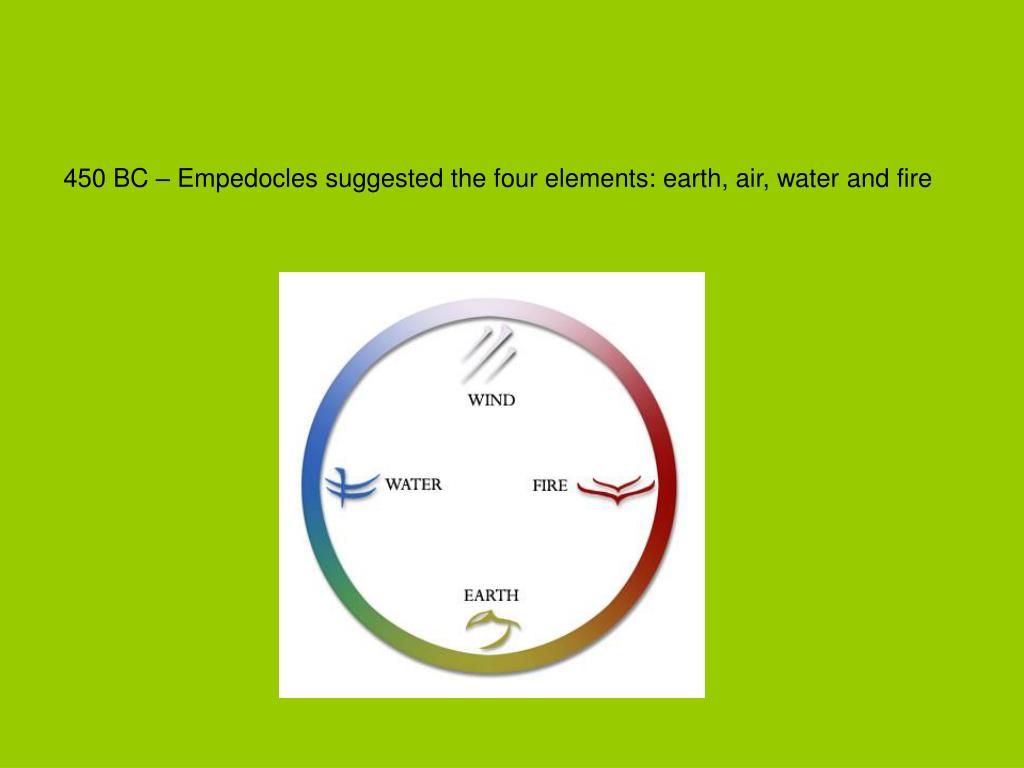 450 BC – Empedocles suggested the four elements: earth, air, water and fire

WIND

WATER

FIRE

EARTH